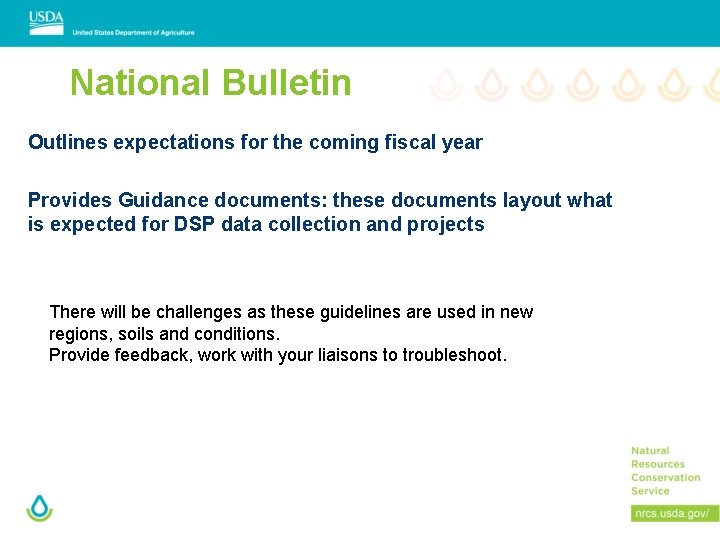 USDA
United States Department of Agriculture

National Bulletin

Outlines expectations for the coming fiscal year

Provides Guidance documents: these documents layout what is expected for DSP data collection and projects

There will be challenges as these guidelines are used in new regions, soils and conditions.
Provide feedback, work with your liaisons to troubleshoot.

Natural Resources Conservation Service

nrcs.usda.gov/